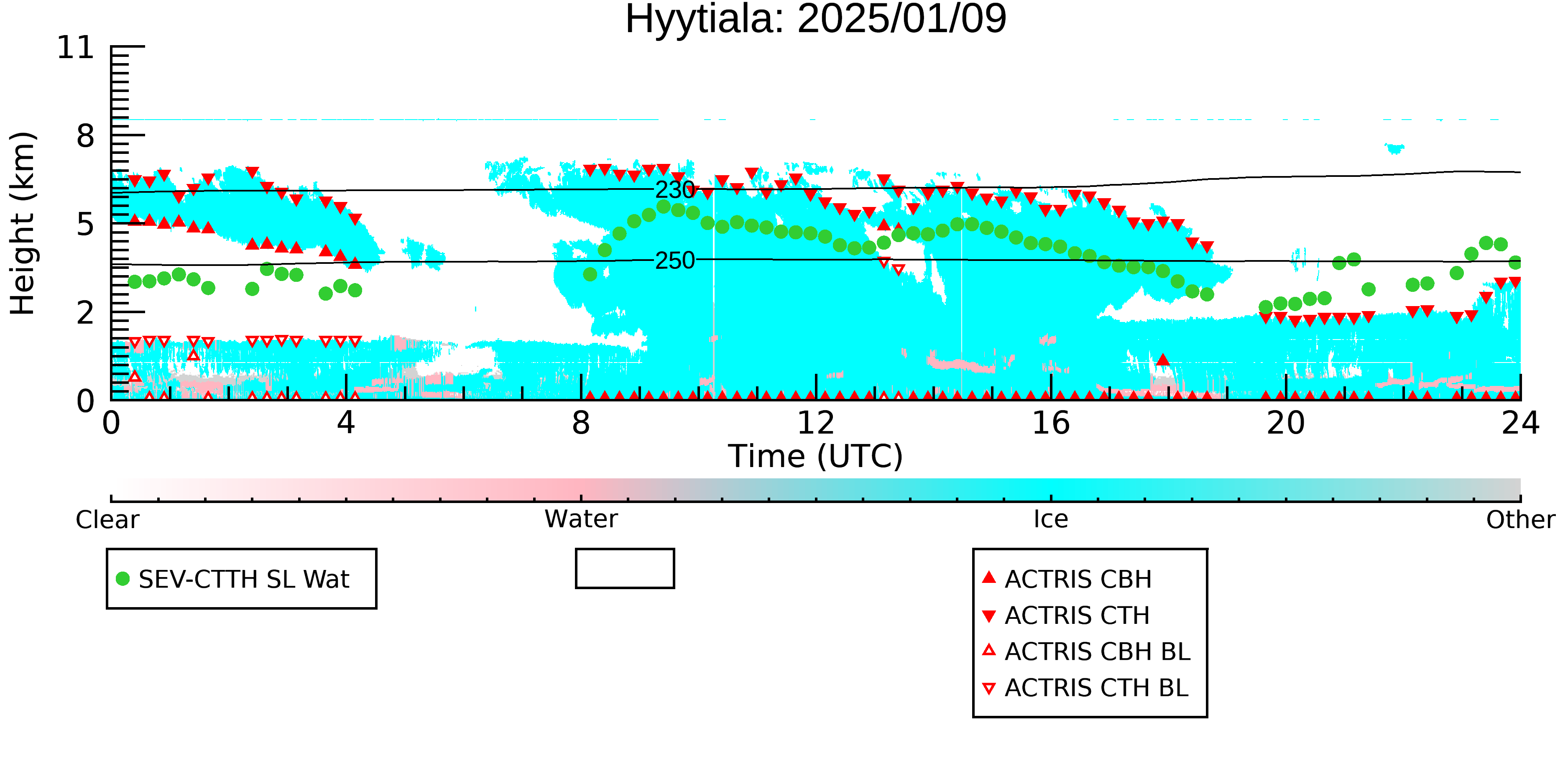 Hyytiala: 2025/01/09

Height (km)

11
8
5
2
0

230
250

0
4
8
12
16
20
24
Time (UTC)

Clear
Water
Ice
Other

SEV-CTTH SL Wat

ACTRIS CBH
ACTRIS CTH
ACTRIS CBH BL
ACTRIS CTH BL